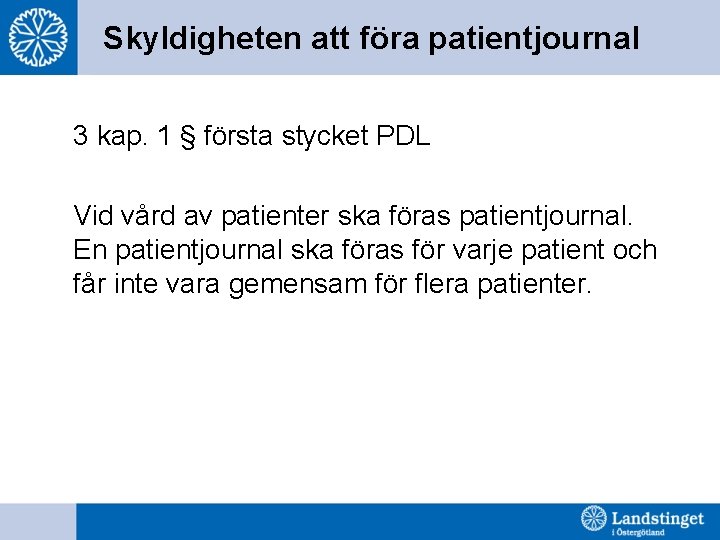 Skyldigheten att föra patientjournal

3 kap. 1 § första stycket PDL

Vid vård av patienter ska föras patientjournal. En patientjournal ska föras för varje patient och får inte vara gemensam för flera patienter.

Landstinget i Östergötland